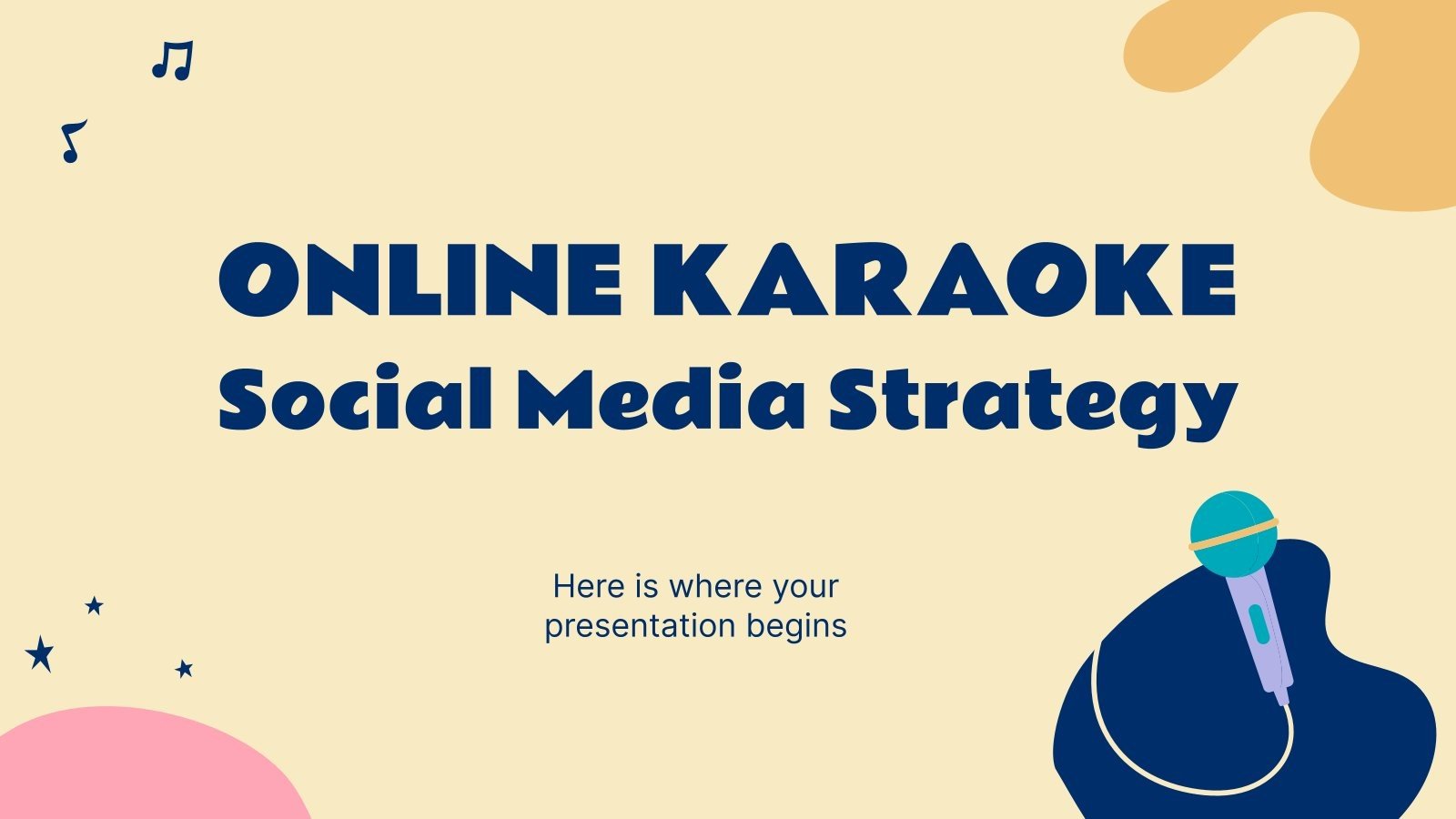 ONLINE KARAOKE
Social Media Strategy

Here is where your presentation begins